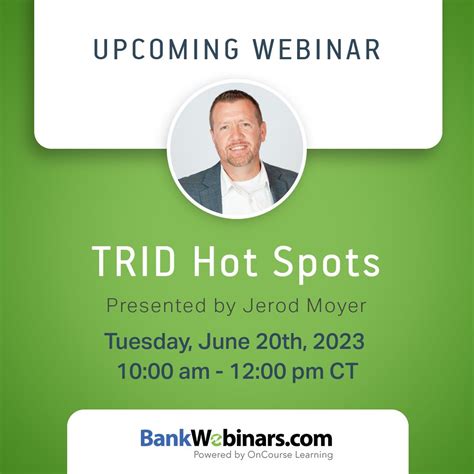 UPCOMING WEBINAR

TRID Hot Spots

Presented by Jerod Moyer

Tuesday, June 20th, 2023
10:00 am - 12:00 pm CT

BankWebinars.com
Powered by OnCourse Learning